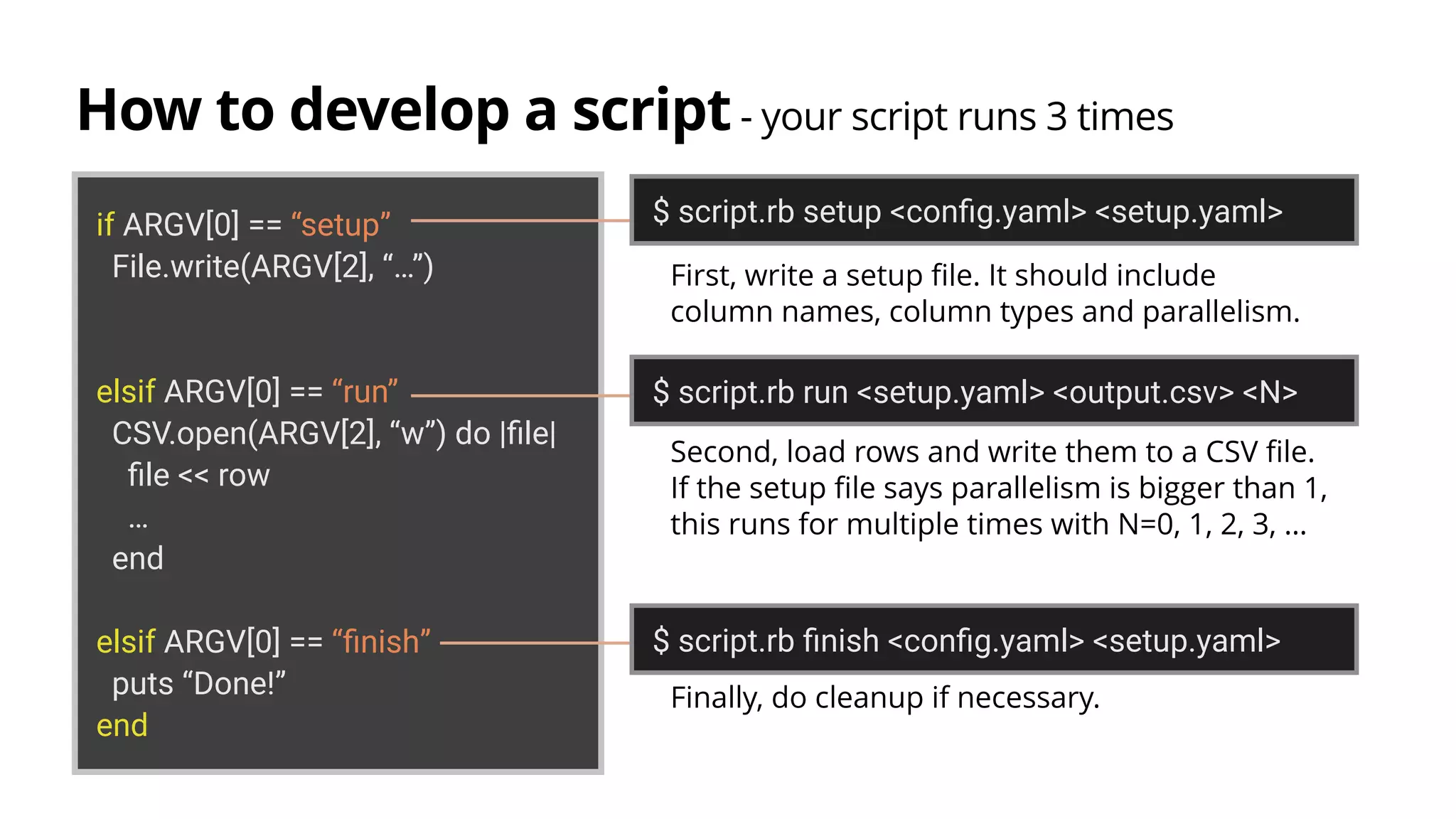 How to develop a script - your script runs 3 times

if ARGV[0] == “setup”
File.write(ARGV[2], “…”)

elsif ARGV[0] == “run”
CSV.open(ARGV[2], “w”) do |file|
file << row
…
end

elsif ARGV[0] == “finish”
puts “Done!”
end

$ script.rb setup <config.yaml> <setup.yaml>

First, write a setup file. It should include column names, column types and parallelism.

$ script.rb run <setup.yaml> <output.csv> <N>

Second, load rows and write them to a CSV file. If the setup file says parallelism is bigger than 1, this runs for multiple times with N=0, 1, 2, 3, …

$ script.rb finish <config.yaml> <setup.yaml>

Finally, do cleanup if necessary.